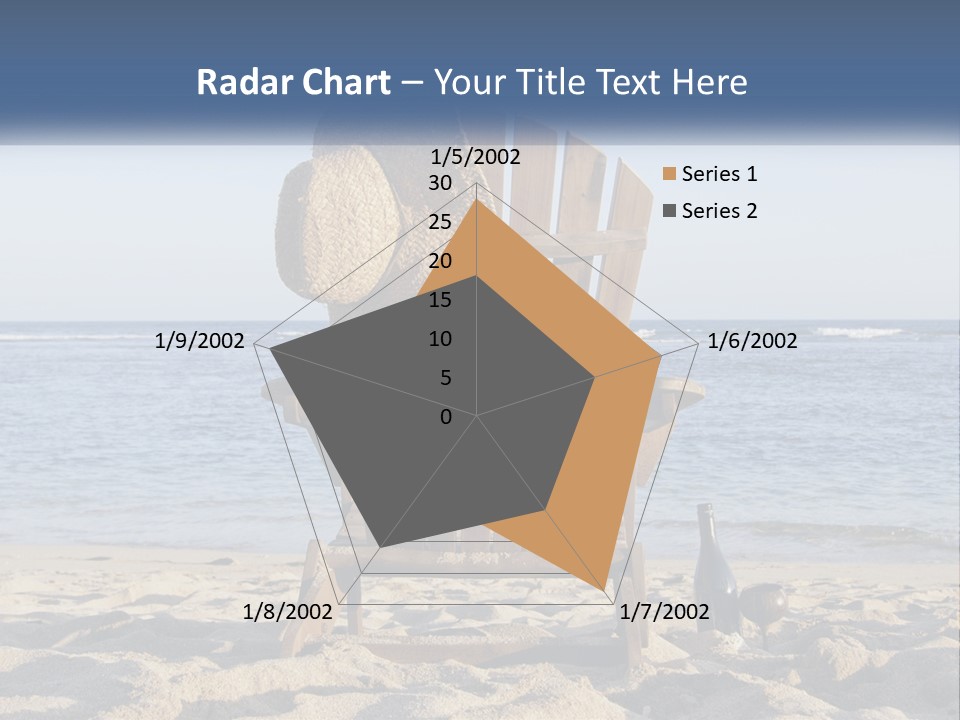 Radar Chart – Your Title Text Here

1/5/2002
30
25
20
15
10
5
0
1/6/2002
1/7/2002
1/8/2002
1/9/2002

Series 1
Series 2